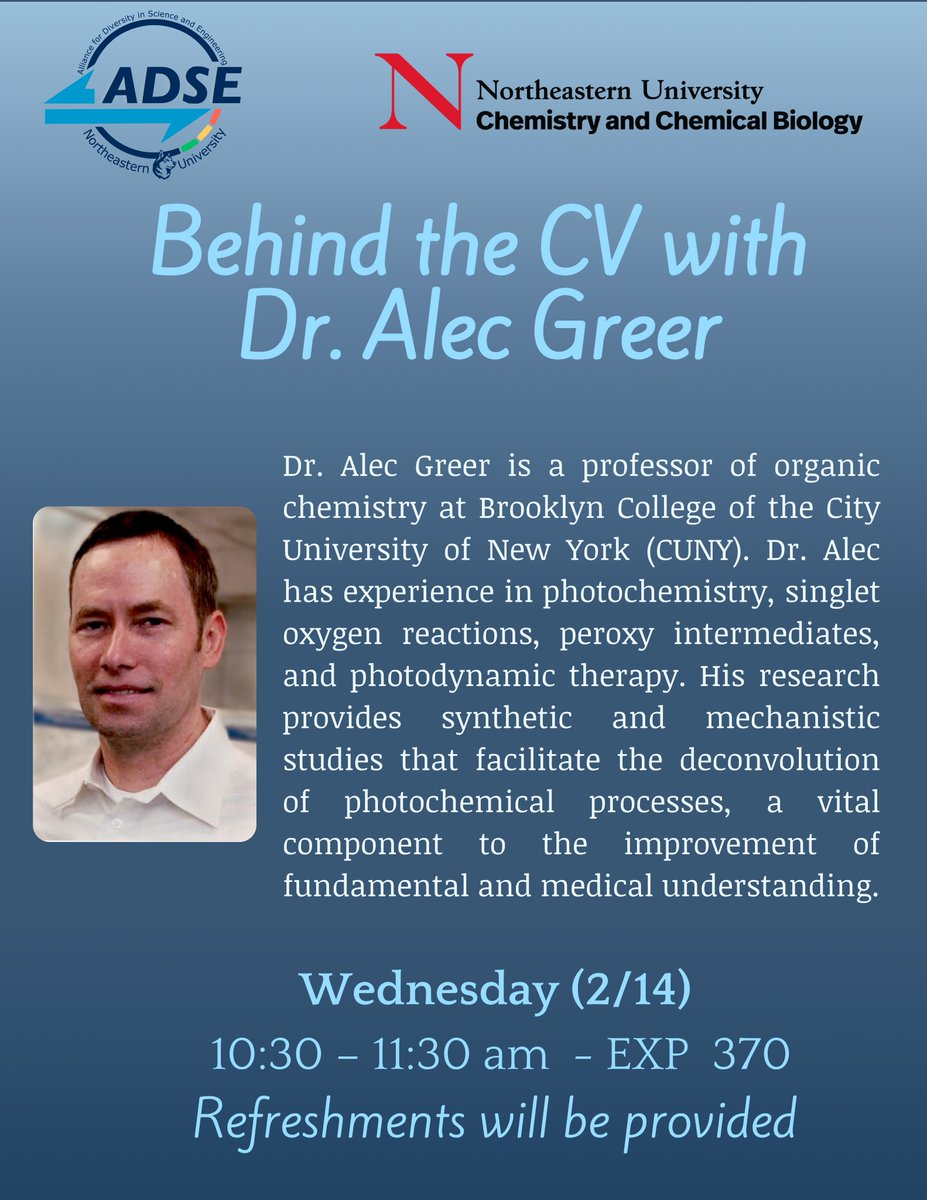 Alliance for Diversity in Science and Engineering
ADSE
Northeastern University

N Northeastern University
Chemistry and Chemical Biology

Behind the CV with Dr. Alec Greer

Dr. Alec Greer is a professor of organic chemistry at Brooklyn College of the City University of New York (CUNY). Dr. Alec has experience in photochemistry, singlet oxygen reactions, peroxy intermediates, and photodynamic therapy. His research provides synthetic and mechanistic studies that facilitate the deconvolution of photochemical processes, a vital component to the improvement of fundamental and medical understanding.

Wednesday (2/14)
10:30 – 11:30 am - EXP 370
Refreshments will be provided